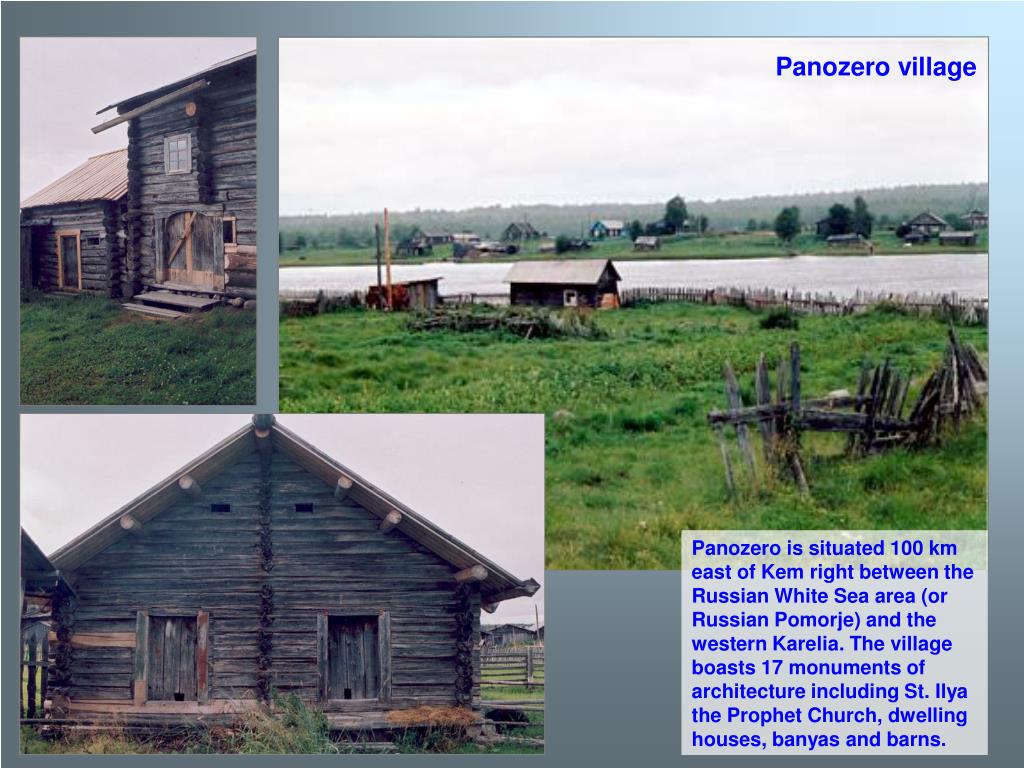 Panozero village

Panozero is situated 100 km east of Kem right between the Russian White Sea area (or Russian Pomorje) and the western Karelia. The village boasts 17 monuments of architecture including St. Ilya the Prophet Church, dwelling houses, banyas and barns.